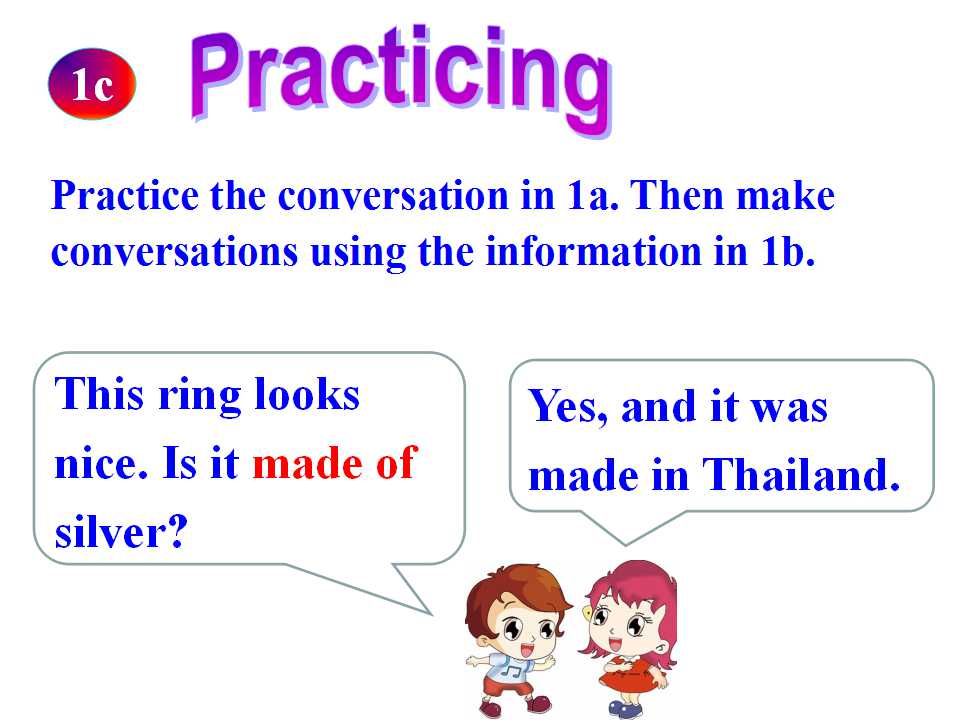 1c

Practicing

Practice the conversation in 1a. Then make conversations using the information in 1b.

This ring looks nice. Is it made of silver?

Yes, and it was made in Thailand.